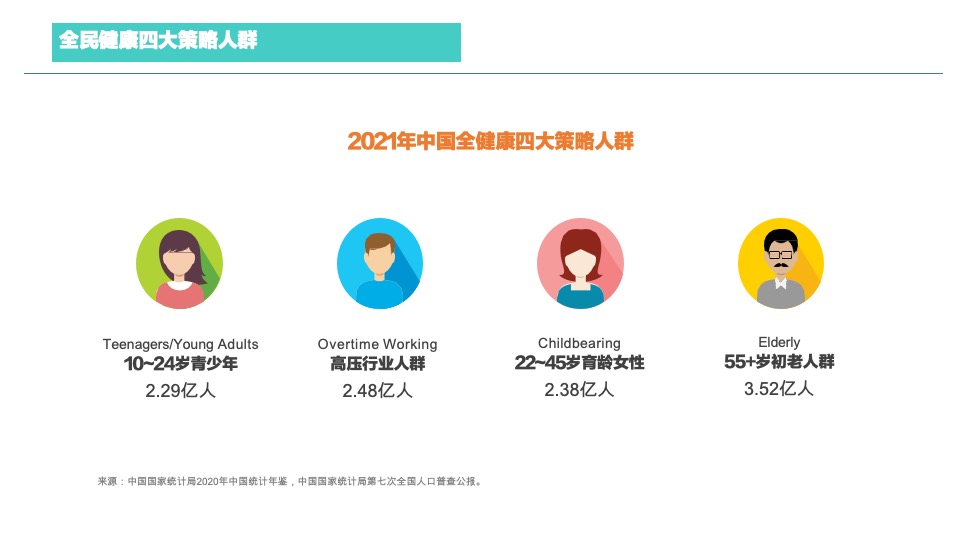 全民健康四大策略人群

2021年中国全健康四大策略人群

Teenagers/Young Adults
10~24岁青少年
2.29亿人

Overtime Working
高压行业人群
2.48亿人

Childbearing
22~45岁育龄女性
2.38亿人

Elderly
55+岁初老人群
3.52亿人

来源：中国国家统计局2020年中国统计年鉴，中国国家统计局第七次全国人口普查公报。